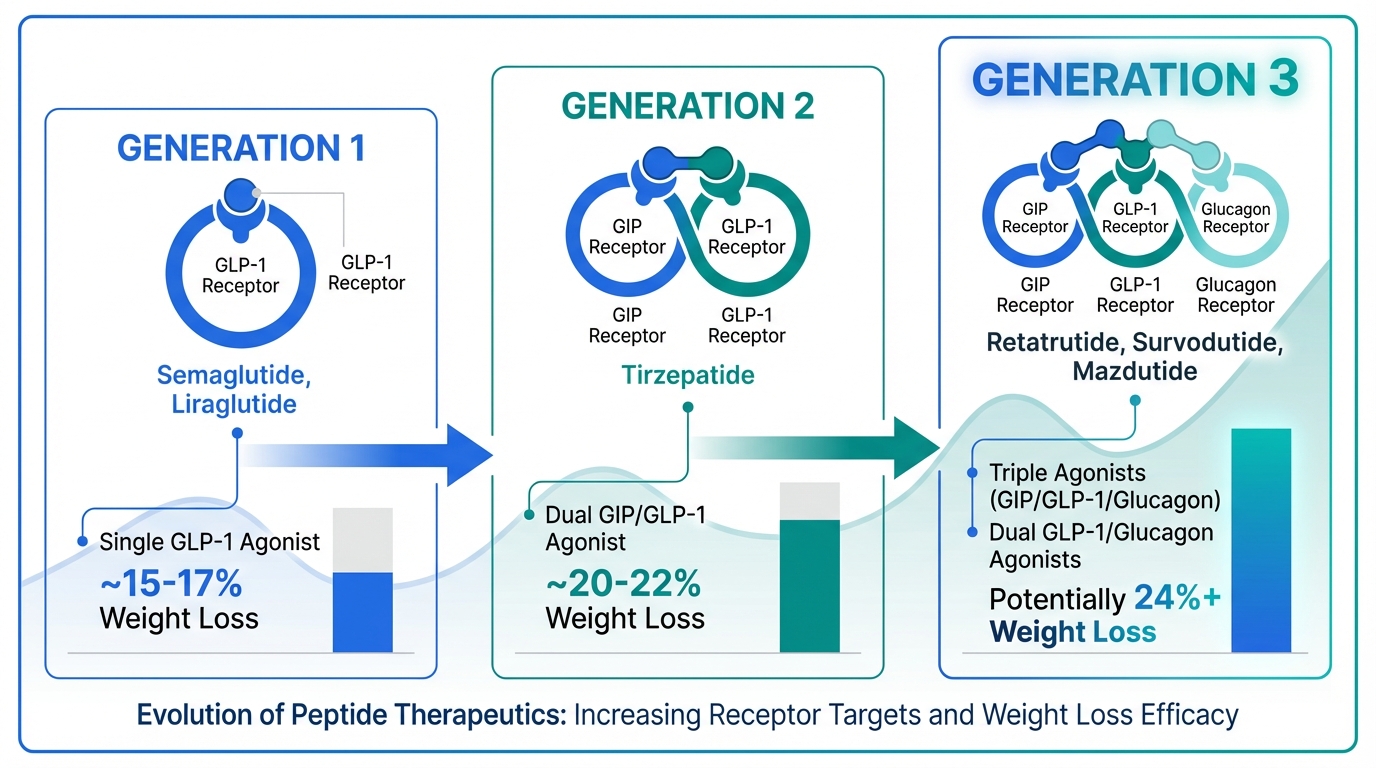 GENERATION 1

GLP-1 Receptor

GLP-1 Receptor

Semaglutide, Liraglutide

Single GLP-1 Agonist

~15-17% Weight Loss

GENERATION 2

GIP Receptor

GLP-1 Receptor

GIP Receptor

GLP-1 Receptor

Tirzepatide

Dual GIP/GLP-1 Agonist

~20-22% Weight Loss

GENERATION 3

GIP Receptor

GLP-1 Receptor

Glucagon Receptor

GIP Receptor

GLP-1 Receptor

Glucagon Receptor

Retatrutide, Survodutide, Mazdutide

Triple Agonists (GIP/GLP-1/Glucagon)

Dual GLP-1/Glucagon Agonists

Potentially 24%+ Weight Loss

Evolution of Peptide Therapeutics: Increasing Receptor Targets and Weight Loss Efficacy